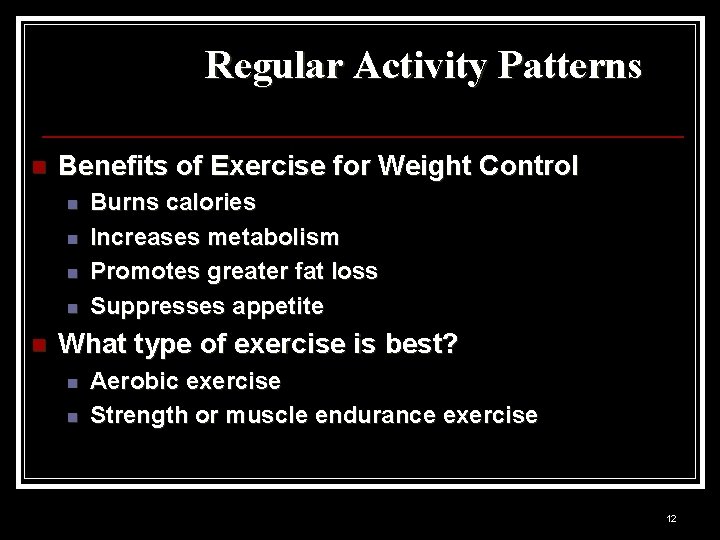 Regular Activity Patterns

Benefits of Exercise for Weight Control
Burns calories
Increases metabolism
Promotes greater fat loss
Suppresses appetite

What type of exercise is best?
Aerobic exercise
Strength or muscle endurance exercise

12